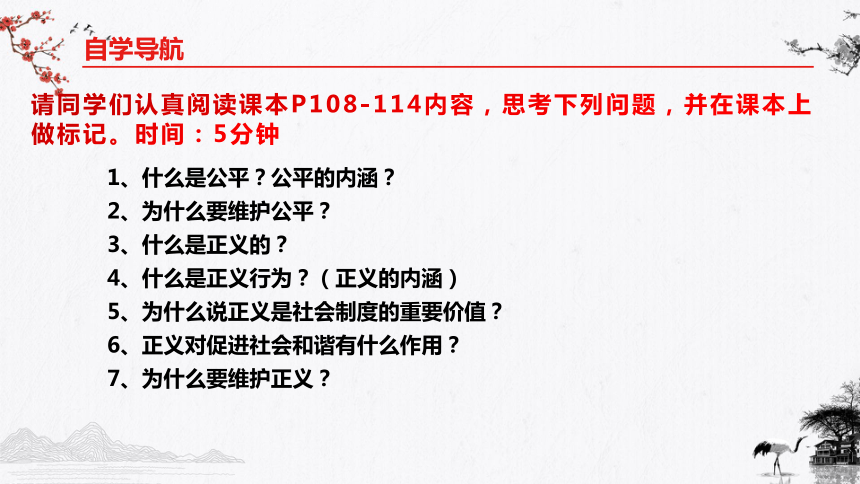 自学导航

请同学们认真阅读课本P108-114内容，思考下列问题，并在课本上做标记。时间：5分钟

1、什么是公平？公平的内涵？
2、为什么要维护公平？
3、什么是正义的？
4、什么是正义行为？（正义的内涵）
5、为什么说正义是社会制度的重要价值？
6、正义对促进社会和谐有什么作用？
7、为什么要维护正义？